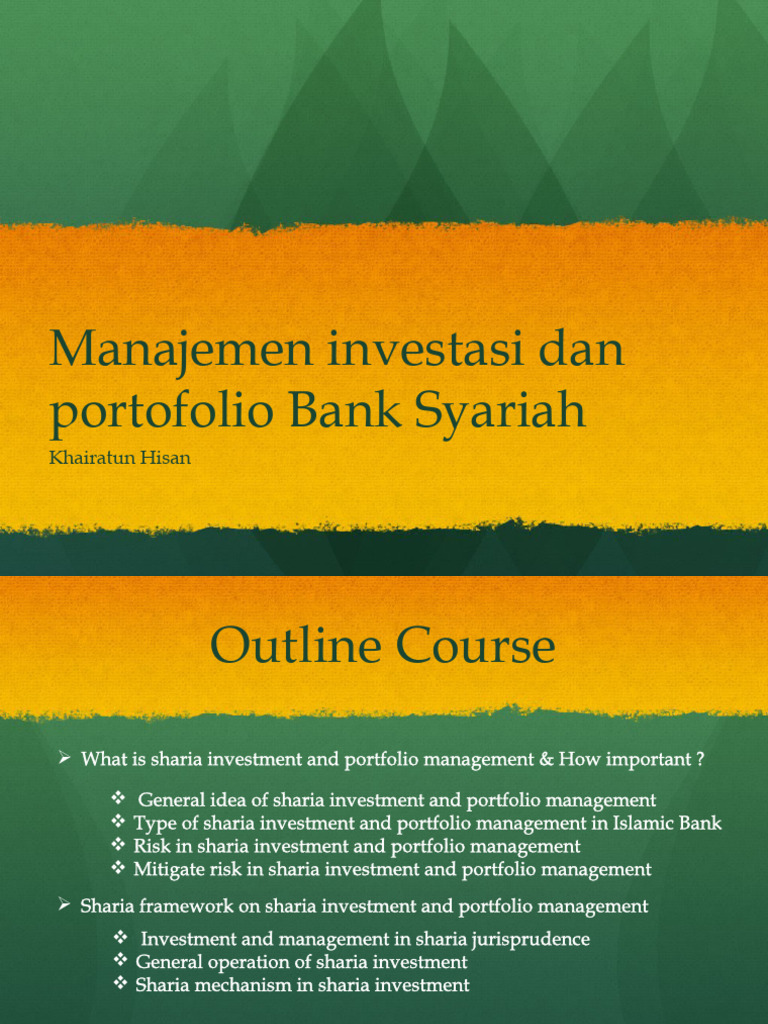 Manajemen investasi dan portofolio Bank Syariah

Khairatun Hisan

Outline Course

➢ What is sharia investment and portfolio management & How important ?

❖ General idea of sharia investment and portfolio management
❖ Type of sharia investment and portfolio management in Islamic Bank
❖ Risk in sharia investment and portfolio management
❖ Mitigate risk in sharia investment and portfolio management

➢ Sharia framework on sharia investment and portfolio management

❖ Investment and management in sharia jurisprudence
❖ General operation of sharia investment
❖ Sharia mechanism in sharia investment